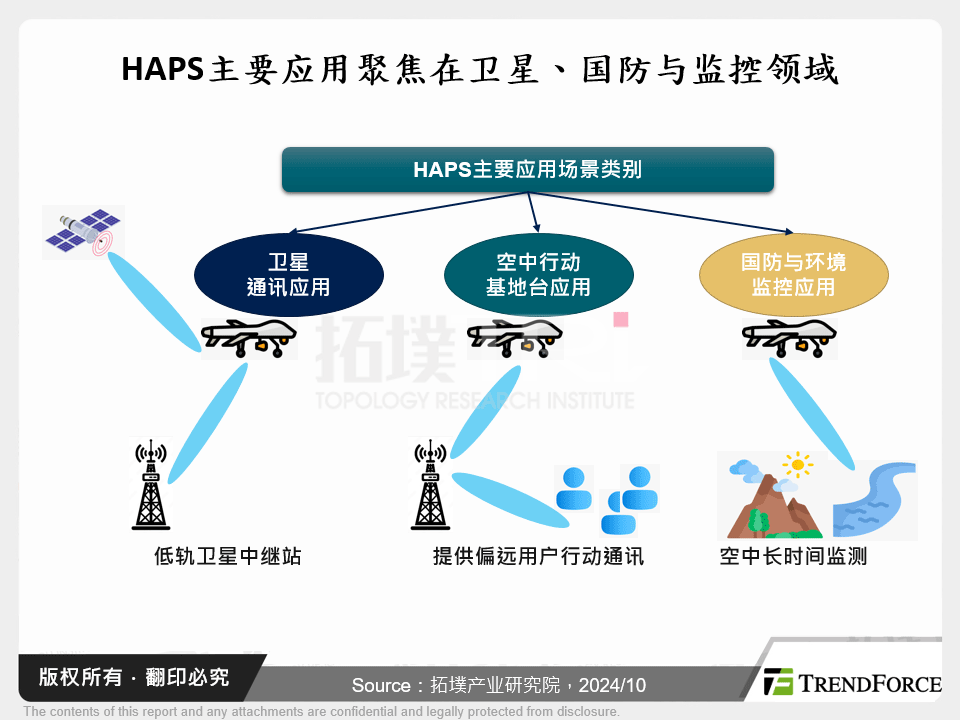 HAPS主要应用聚焦在卫星、国防与监控领域

HAPS主要应用场景类别

卫星
通讯应用

空中行动
基地台应用

国防与环境
监控应用

拓墣
TOPOLOGY RESEARCH INSTITUTE

低轨卫星中继站

提供偏远用户行动通讯

空中长时间监测

版权所有 · 翻印必究

Source：拓墣产业研究院，2024/10

TRENDFORCE

The contents of this report and any attachments are confidential and legally protected from disclosure.